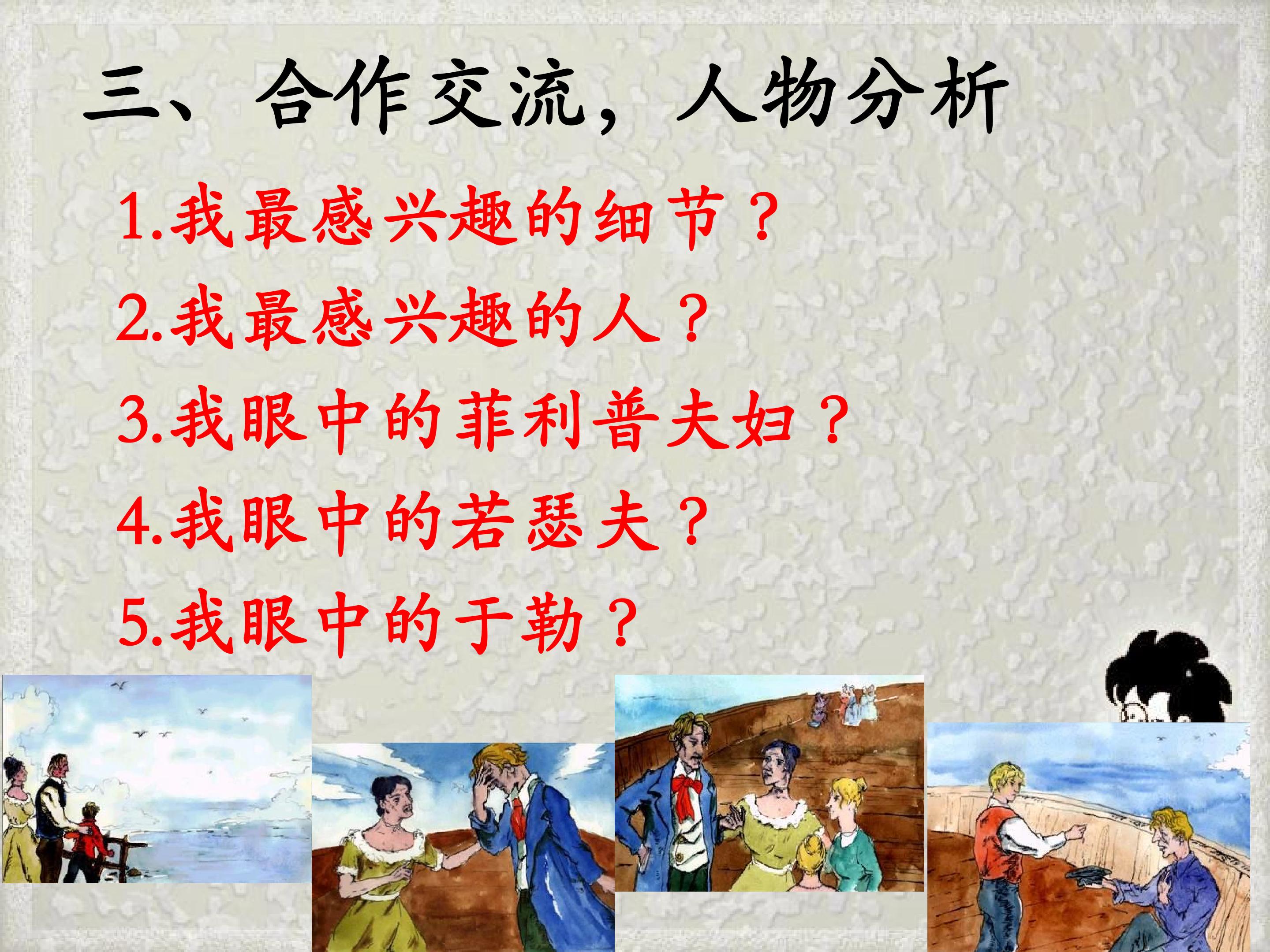 三、合作交流，人物分析

1.我最感兴趣的细节？

2.我最感兴趣的人？

3.我眼中的菲利普夫妇？

4.我眼中的若瑟夫？

5.我眼中的于勒？